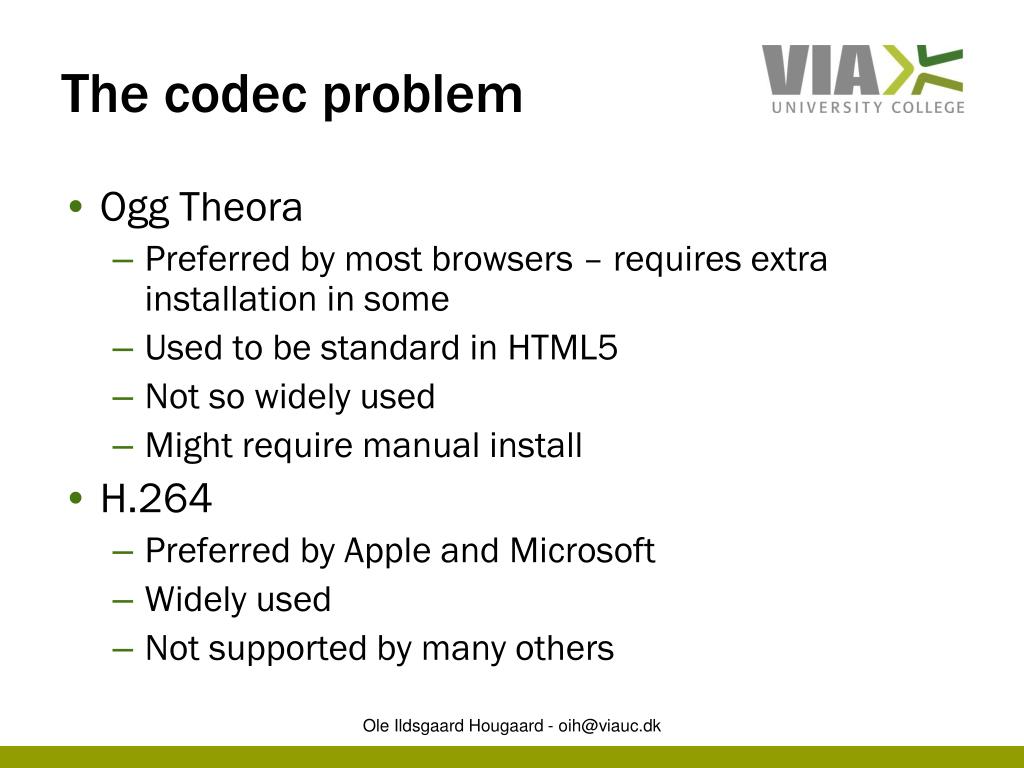 The codec problem

VIA
UNIVERSITY COLLEGE

• Ogg Theora
– Preferred by most browsers – requires extra installation in some
– Used to be standard in HTML5
– Not so widely used
– Might require manual install
• H.264
– Preferred by Apple and Microsoft
– Widely used
– Not supported by many others

Ole Ildsgaard Hougaard - oih@viauc.dk